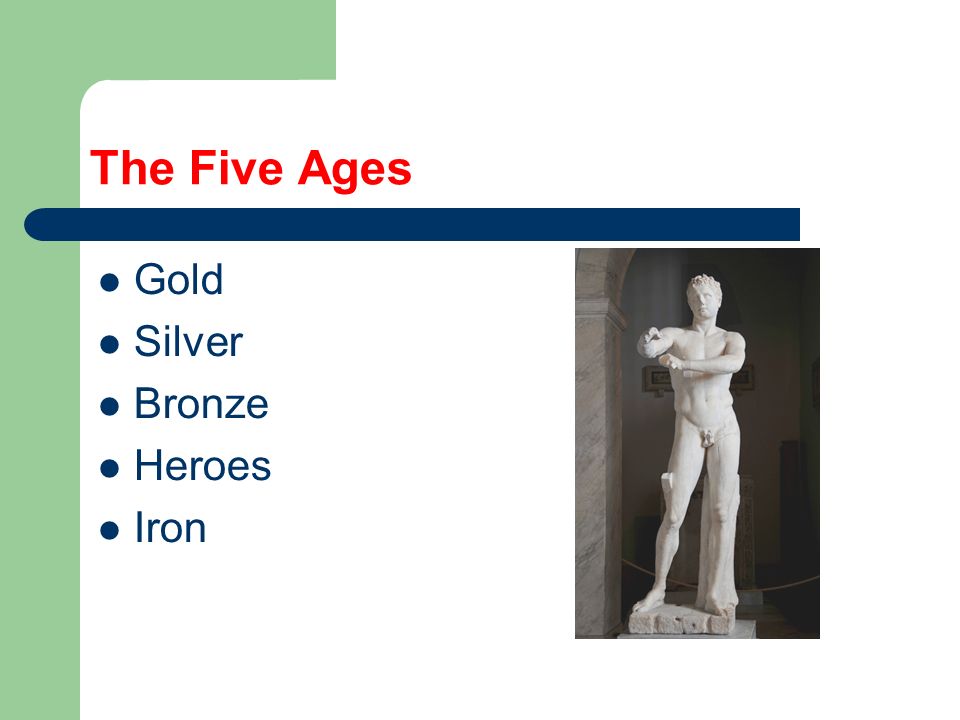 The Five Ages

- Gold
- Silver
- Bronze
- Heroes
- Iron